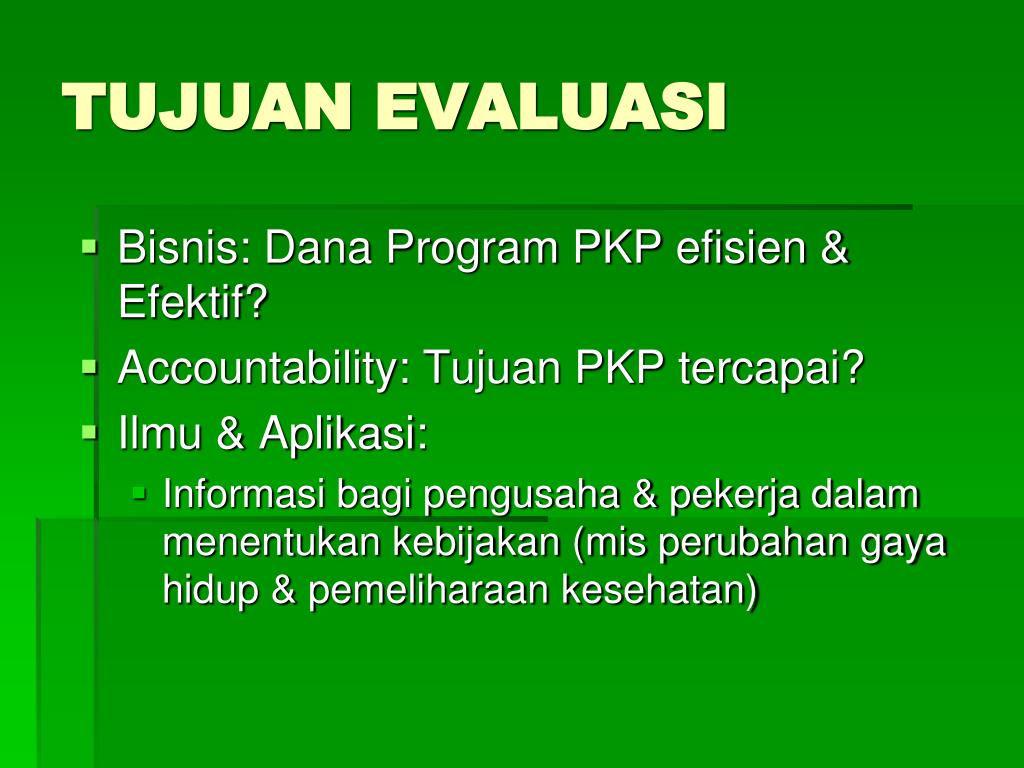 TUJUAN EVALUASI

- Bisnis: Dana Program PKP efisien & Efektif?
- Accountability: Tujuan PKP tercapai?
- Ilmu & Aplikasi:
  - Informasi bagi pengusaha & pekerja dalam menentukan kebijakan (mis perubahan gaya hidup & pemeliharaan kesehatan)